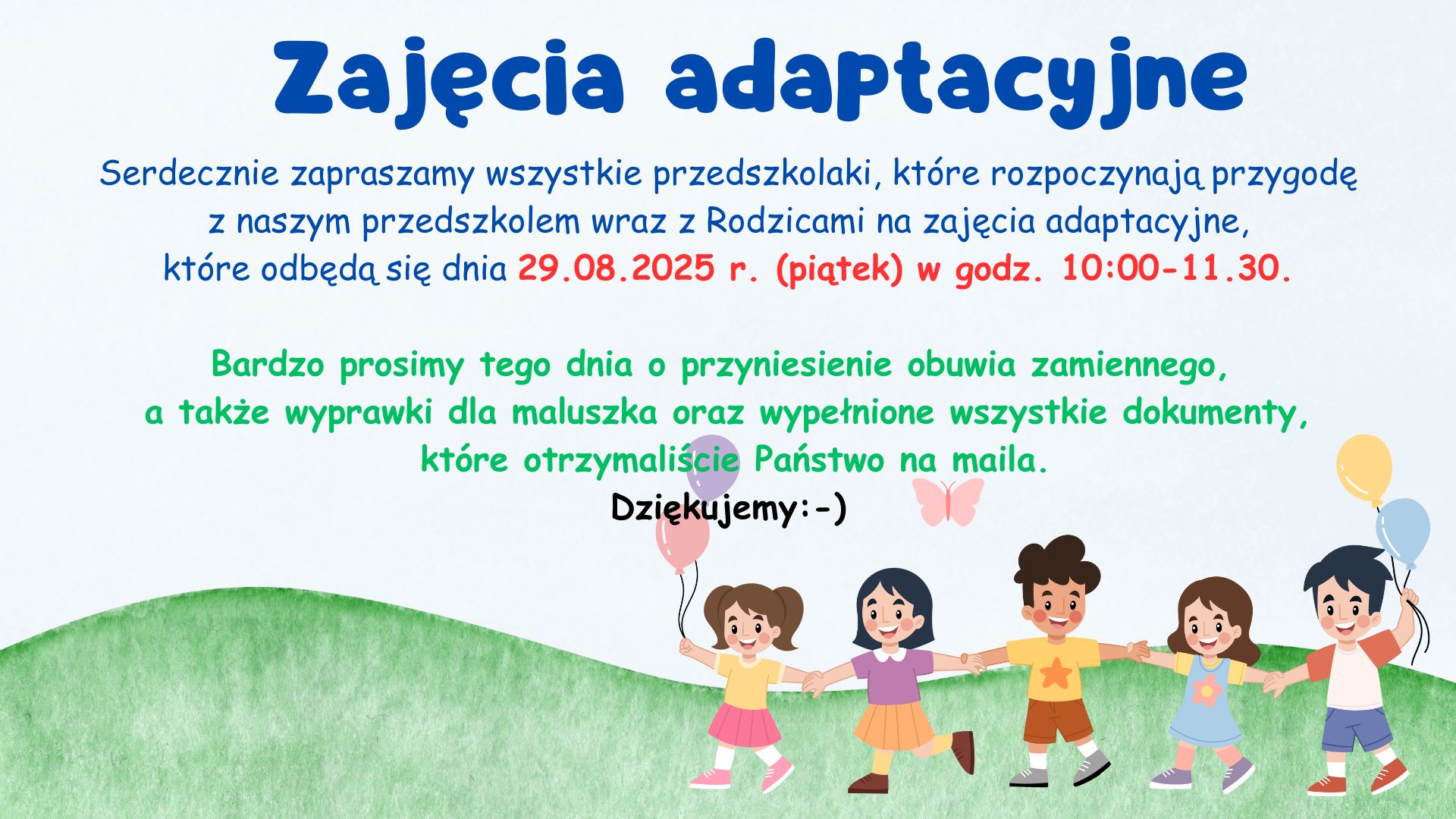 Zajęcia adaptacyjne

Serdecznie zapraszamy wszystkie przedszkolaki, które rozpoczynają przygodę z naszym przedszkolem wraz z Rodzicami na zajęcia adaptacyjne, które odbędą się dnia 29.08.2025 r. (piątek) w godz. 10:00-11.30.

Bardzo prosimy tego dnia o przyniesienie obuwia zamiennego, a także wyprawki dla maluszka oraz wypełnione wszystkie dokumenty, które otrzymaliście Państwo na maila.

Dziękujemy:-)